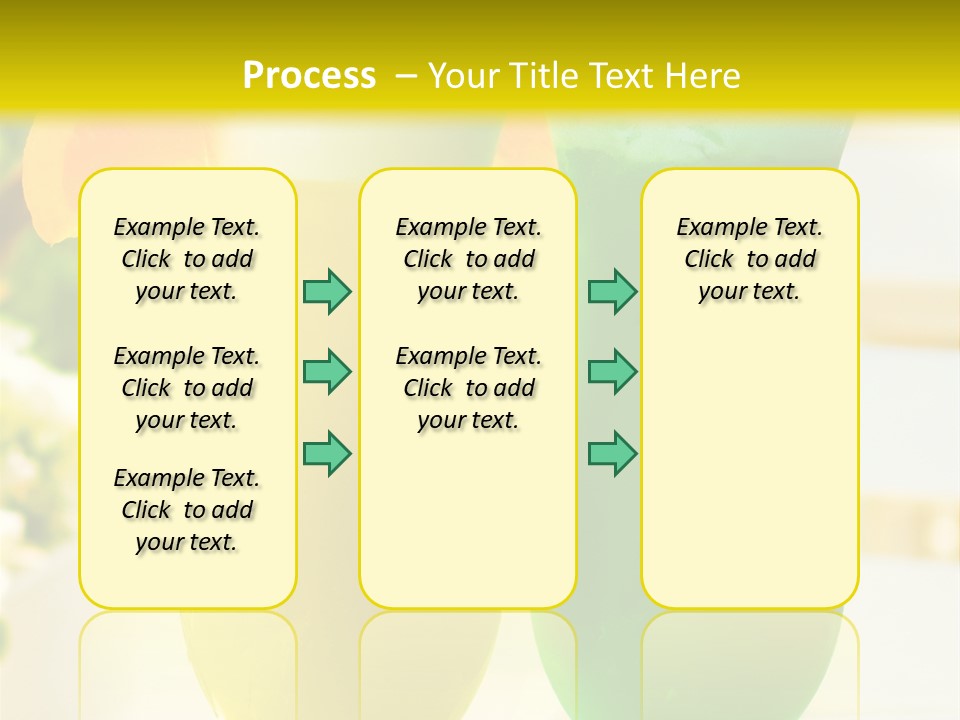 Process – Your Title Text Here

Example Text. Click to add your text.

Example Text. Click to add your text.

Example Text. Click to add your text.

Example Text. Click to add your text.

Example Text. Click to add your text.

Example Text. Click to add your text.